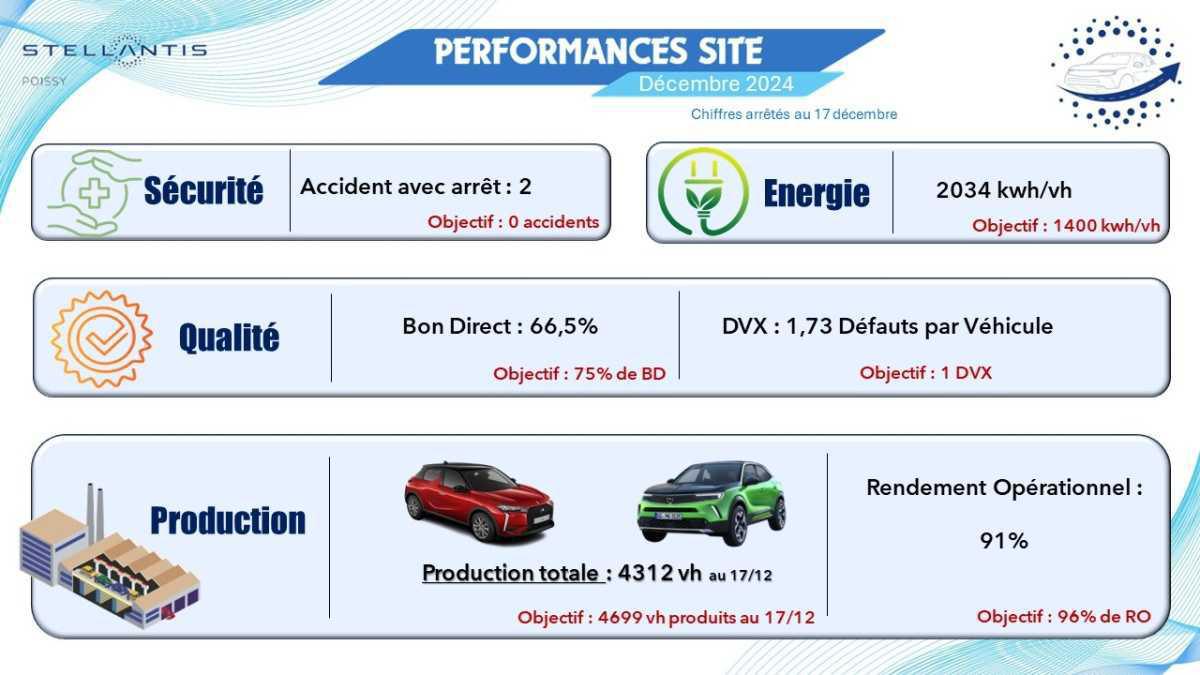 STELLANTIS
POISSY

PERFORMANCES SITE
Décembre 2024
Chiffres arrêtés au 17 décembre

Sécurité
Accident avec arrêt : 2
Objectif : 0 accidents

Energie
2034 kwh/vh
Objectif : 1400 kwh/vh

Qualité
Bon Direct : 66,5%
Objectif : 75% de BD
DVX : 1,73 Défauts par Véhicule
Objectif : 1 DVX

Production
Production totale : 4312 vh au 17/12
Objectif : 4699 vh produits au 17/12
Rendement Opérationnel :
91%
Objectif : 96% de RO